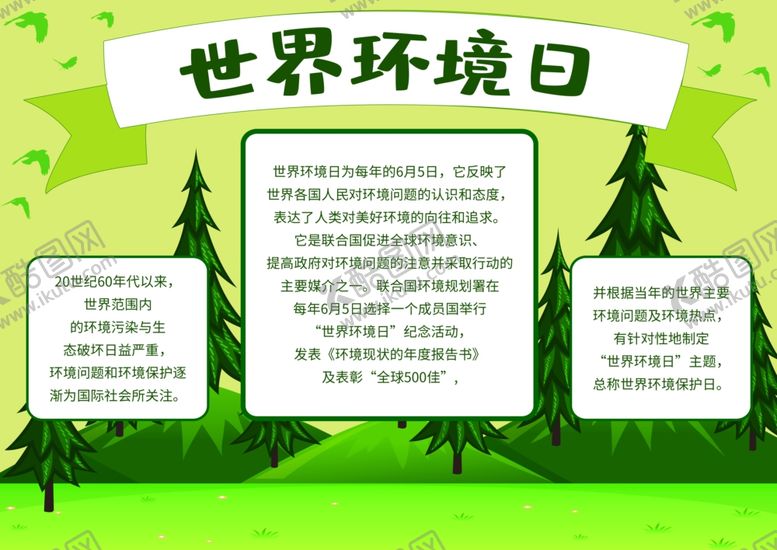 世界环境日

20世纪60年代以来，世界范围内的环境污染与生态破坏日益严重，环境问题和环境保护逐渐为国际社会所关注。

世界环境日为每年的6月5日，它反映了世界各国人民对环境问题的认识和态度，表达了人类对美好环境的向往和追求。它是联合国促进全球环境意识、提高政府对环境问题的注意并采取行动的主要媒介之一。联合国环境规划署在每年6月5日选择一个成员国举行“世界环境日”纪念活动，发表《环境现状的年度报告书》及表彰“全球500佳”，

并根据当年的世界主要环境问题及环境热点，有针对性地制定“世界环境日”主题，总称世界环境保护日。

酷图网 www.ikutu.com